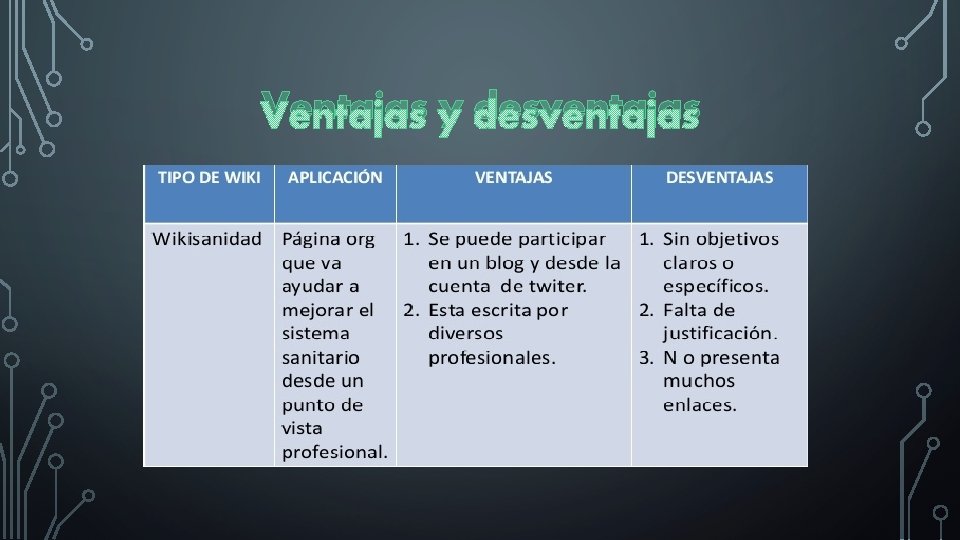 Ventajas y desventajas

| TIPO DE WIKI | APLICACIÓN | VENTAJAS | DESVENTAJAS |
|---|---|---|---|
| Wikisanidad | Página org que va ayudar a mejorar el sistema sanitario desde un punto de vista profesional. | 1. Se puede participar en un blog y desde la cuenta de twiter. 2. Esta escrita por diversos profesionales. | 1. Sin objetivos claros o específicos. 2. Falta de justificación. 3. N o presenta muchos enlaces. |